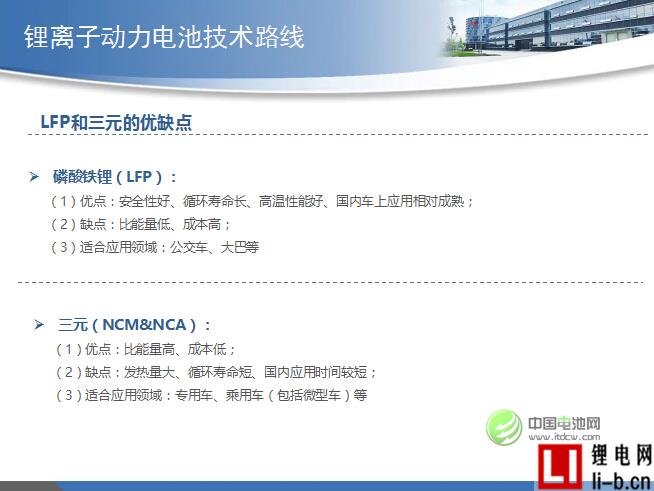 锂离子动力电池技术路线

LFP和三元的优缺点

➢ 磷酸铁锂（LFP）：
（1）优点：安全性好、循环寿命长、高温性能好、国内车上应用相对成熟；
（2）缺点：比能量低、成本高；
（3）适合应用领域：公交车、大巴等

➢ 三元（NCM&NCA）：
（1）优点：比能量高、成本低；
（2）缺点：发热量大、循环寿命短、国内应用时间较短；
（3）适合应用领域：专用车、乘用车（包括微型车）等

中国电池网
www.itdcw.com

LI 锂电网
li-b.cn